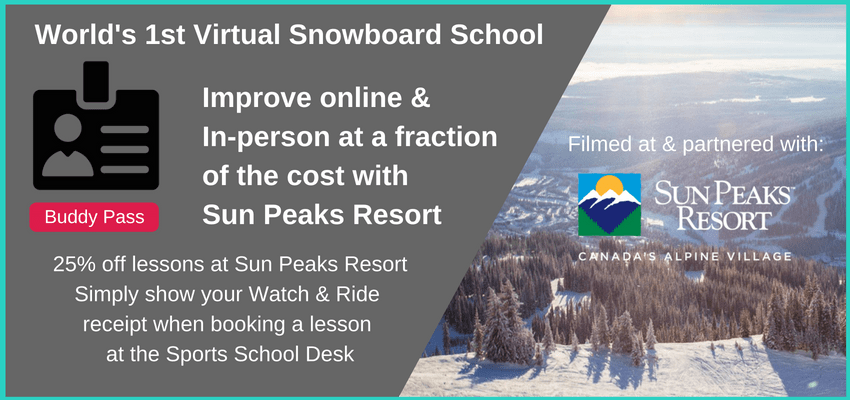 World's 1st Virtual Snowboard School

Buddy Pass

Improve online & In-person at a fraction of the cost with Sun Peaks Resort

25% off lessons at Sun Peaks Resort
Simply show your Watch & Ride receipt when booking a lesson at the Sports School Desk

Filmed at & partnered with:

SUN PEAKS™ RESORT

CANADA'S ALPINE VILLAGE